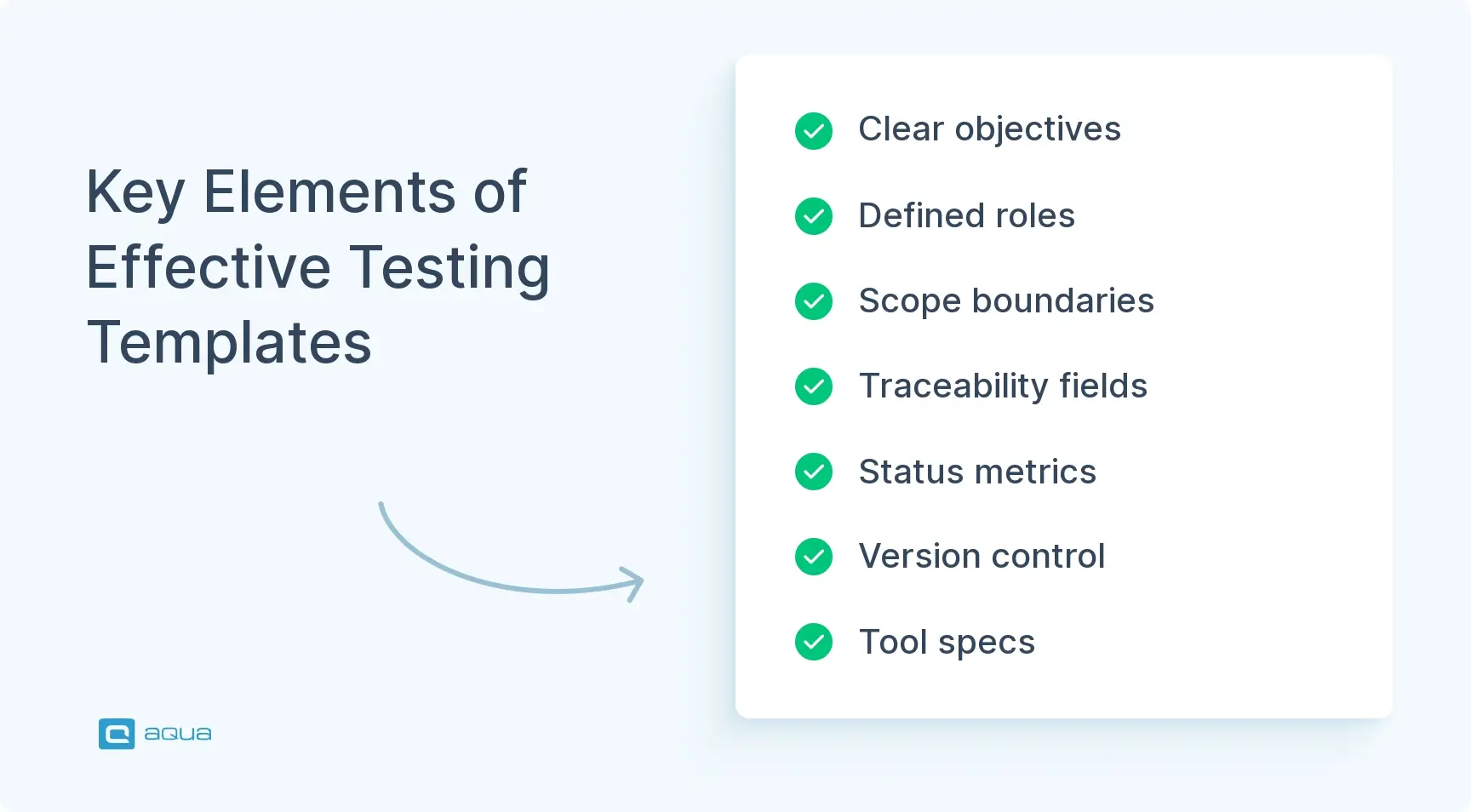 Key Elements of Effective Testing Templates

Clear objectives

Defined roles

Scope boundaries

Traceability fields

Status metrics

Version control

Tool specs

aqua